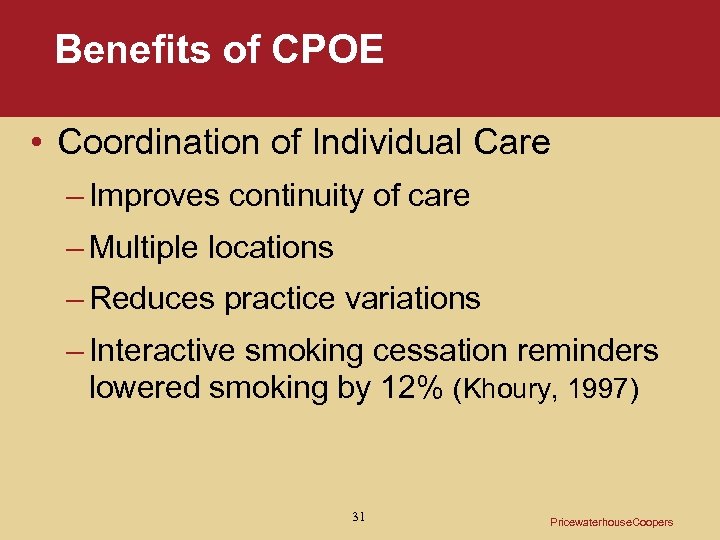 Benefits of CPOE

• Coordination of Individual Care

– Improves continuity of care

– Multiple locations

– Reduces practice variations

– Interactive smoking cessation reminders lowered smoking by 12% (Khoury, 1997)

31

PricewaterhouseCoopers